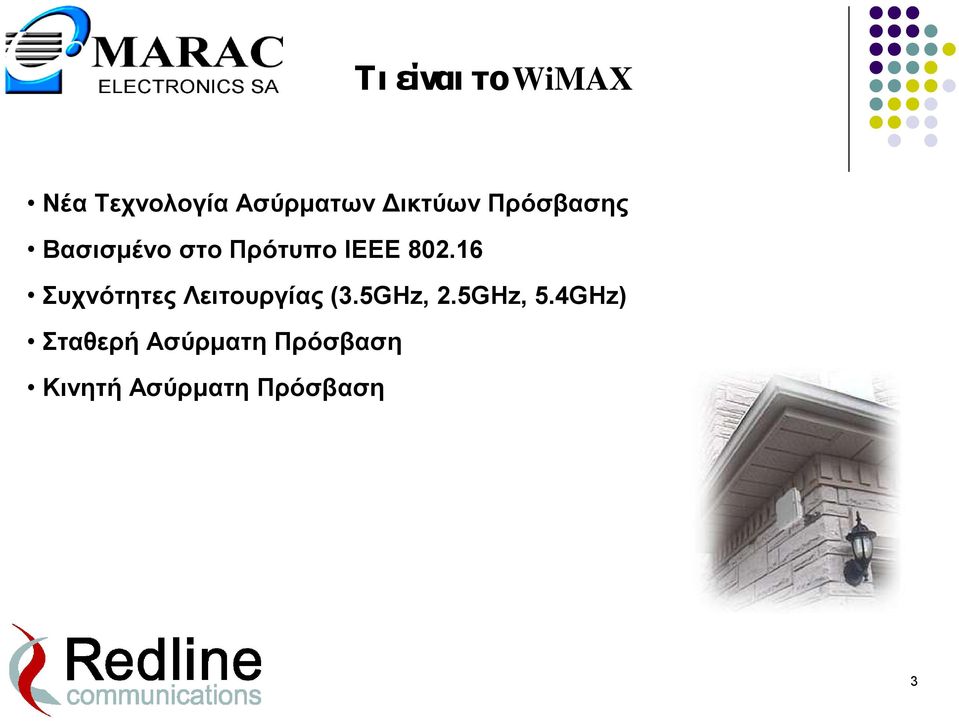 MARAC
ELECTRONICS SA

Τι είναι το WiMAX

• Νέα Τεχνολογία Ασύρματων Δικτύων Πρόσβασης
• Βασισμένο στο Πρότυπο IEEE 802.16
• Συχνότητες Λειτουργίας (3.5GHz, 2.5GHz, 5.4GHz)
• Σταθερή Ασύρματη Πρόσβαση
• Κινητή Ασύρματη Πρόσβαση

Redline
communications

3